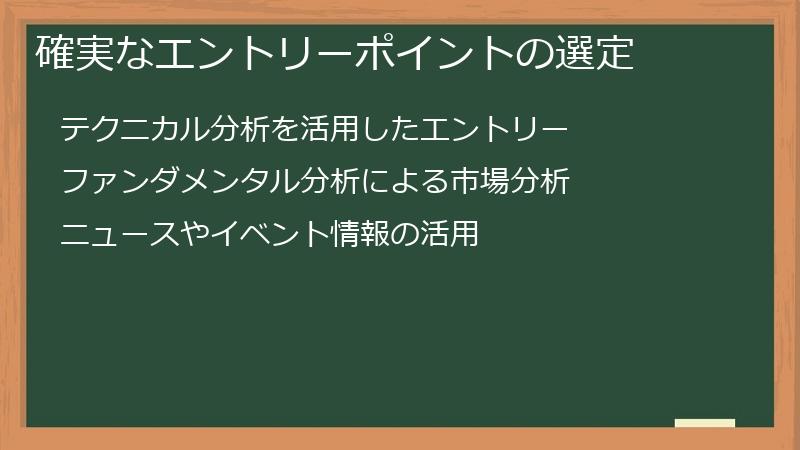 確実なエントリーポイントの選定

テクニカル分析を活用したエントリー

ファンダメンタル分析による市場分析

ニュースやイベント情報の活用